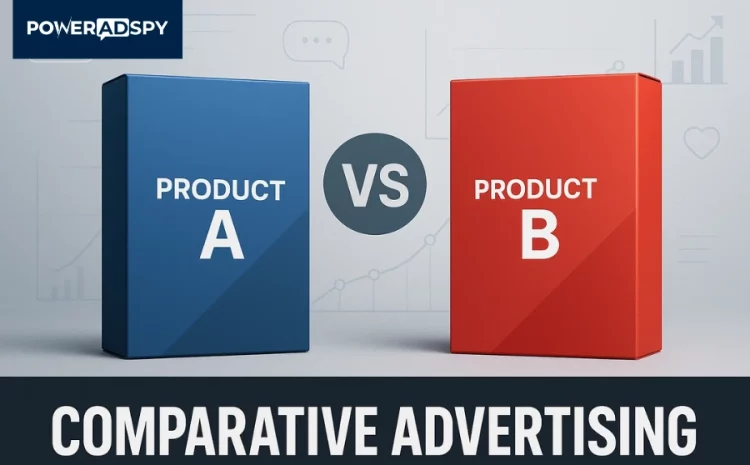 POWERADSPY

PRODUCT
A

VS

PRODUCT
B

COMPARATIVE ADVERTISING